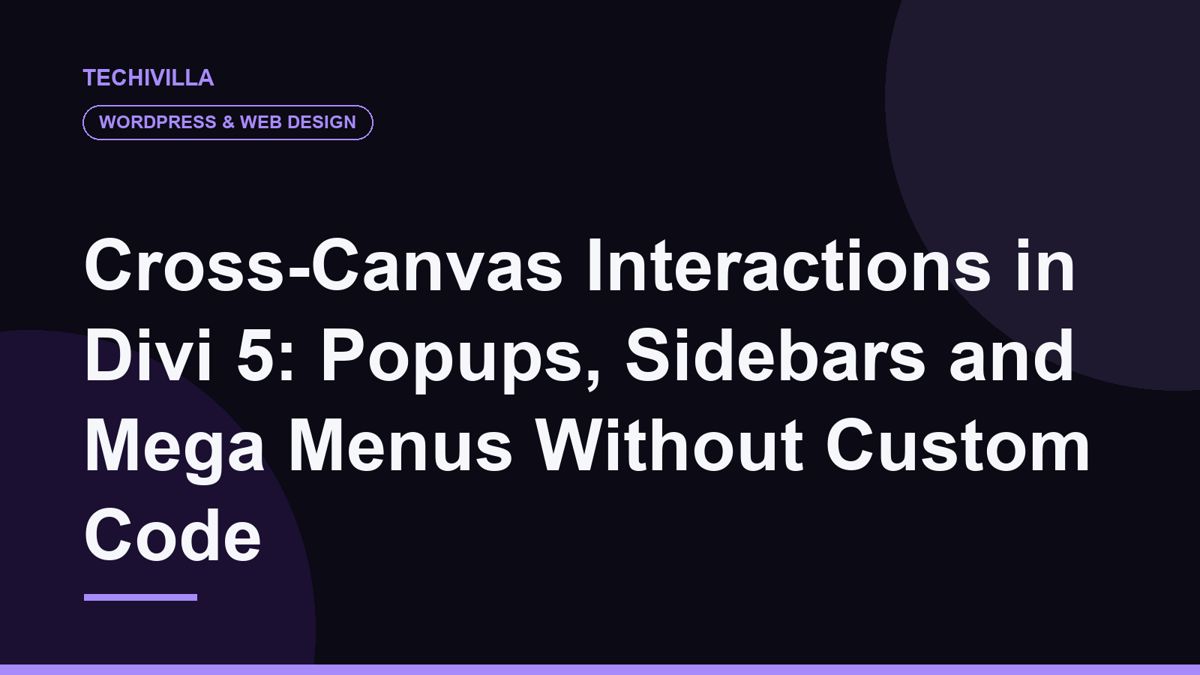 TECHIVILLA

WORDPRESS & WEB DESIGN

Cross-Canvas Interactions in Divi 5: Popups, Sidebars and Mega Menus Without Custom Code